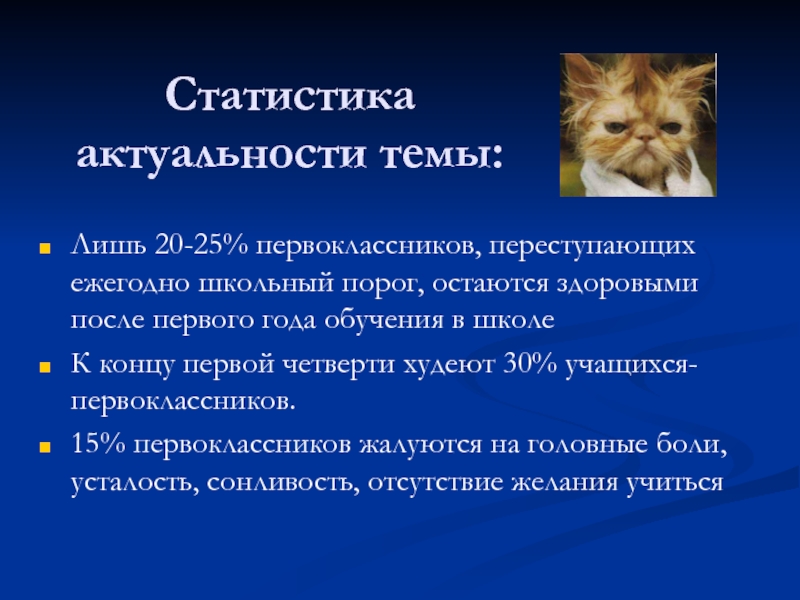 Статистика актуальности темы:

Лишь 20-25% первоклассников, переступающих ежегодно школьный порог, остаются здоровыми после первого года обучения в школе

К концу первой четверти худеют 30% учащихся-первоклассников.

15% первоклассников жалуются на головные боли, усталость, сонливость, отсутствие желания учиться